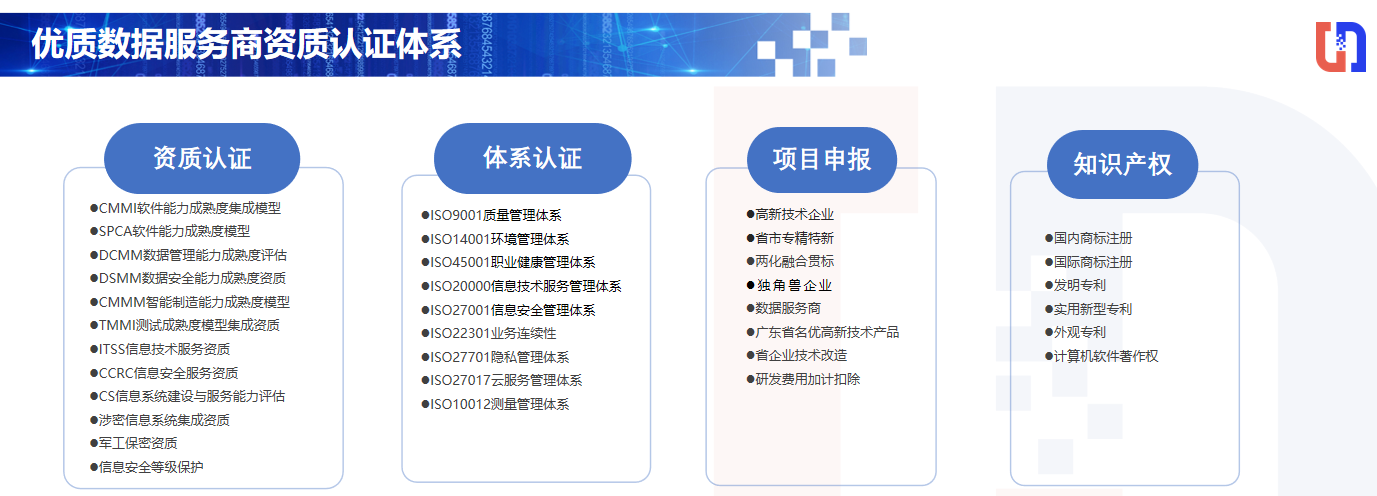 优质数据服务商资质认证体系

资质认证

●CMMI软件能力成熟度集成模型
●SPCA软件能力成熟度模型
●DCMM数据管理能力成熟度评估
●DSMM数据安全能力成熟度资质
●CMMM智能制造能力成熟度模型
●TMMI测试成熟度模型集成资质
●ITSS信息技术服务资质
●CCRC信息安全服务资质
●CS信息系统建设与服务能力评估
●涉密信息系统集成资质
●军工保密资质
●信息安全等级保护

体系认证

●ISO9001质量管理体系
●ISO14001环境管理体系
●ISO45001职业健康管理体系
●ISO20000信息技术服务管理体系
●ISO27001信息安全管理体系
●ISO22301业务连续性
●ISO27701隐私管理体系
●ISO27017云服务管理体系
●ISO10012测量管理体系

项目申报

●高新技术企业
●省市专精特新
●两化融合贯标
●独角兽企业
●数据服务商
●广东省名优高新技术产品
●省企业技术改造
●研发费用加计扣除

知识产权

●国内商标注册
●国际商标注册
●发明专利
●实用新型专利
●外观专利
●计算机软件著作权